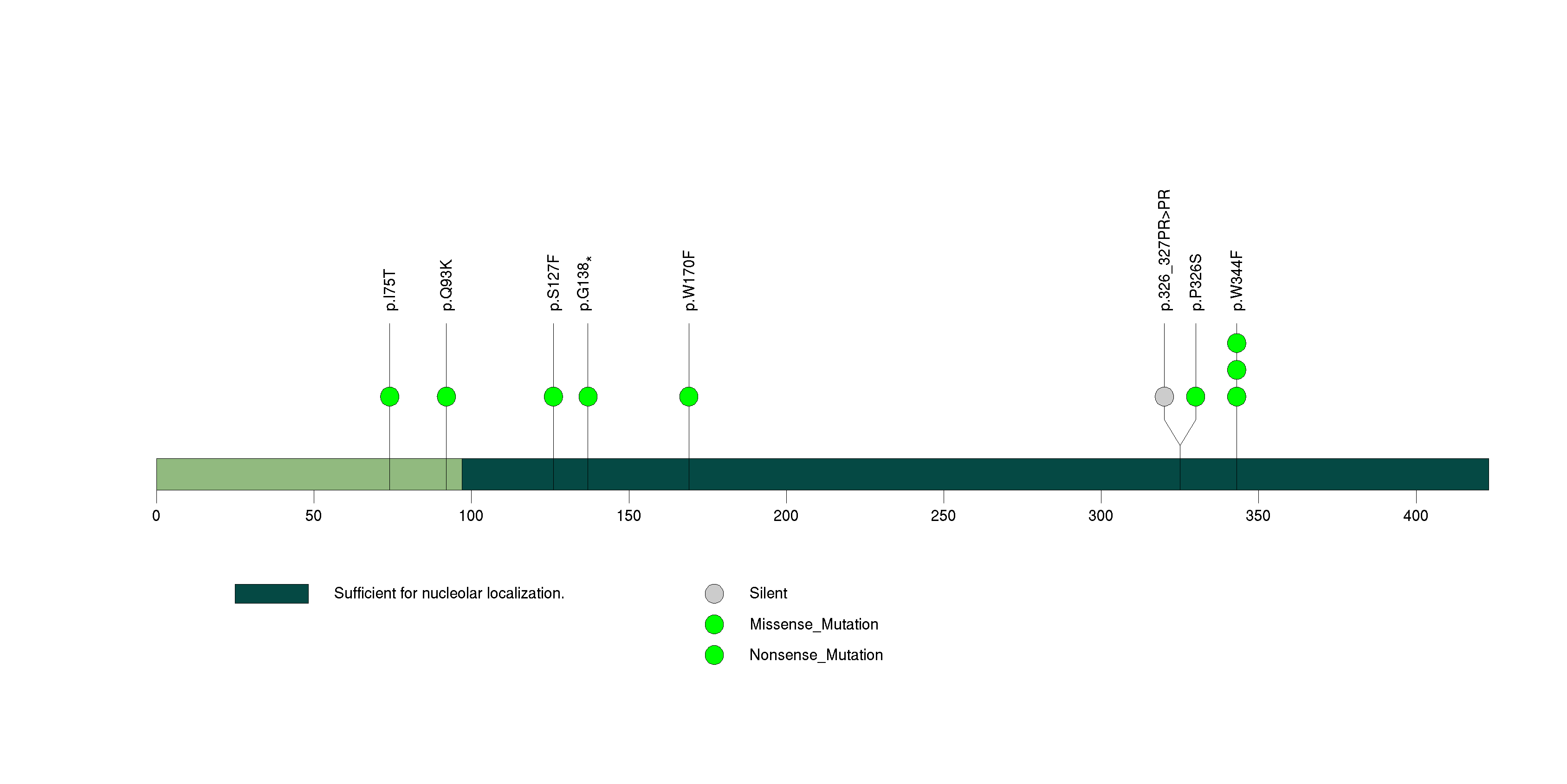 p.I75T
p.Q93K
p.S127F
p.G138*
p.W170F
p.326_327PR>PR
p.P326S
p.W344F

0
50
100
150
200
250
300
350
400

Sufficient for nucleolar localization.

Silent
Missense_Mutation
Nonsense_Mutation